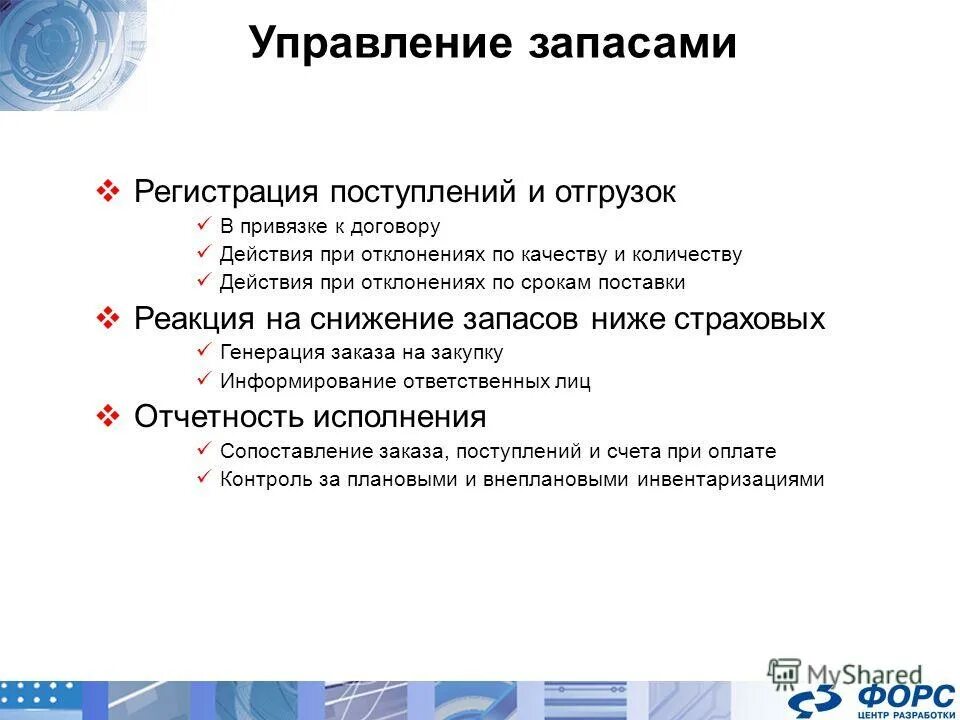 Управление запасами

❖ Регистрация поступлений и отгрузок
✓ В привязке к договору
✓ Действия при отклонениях по качеству и количеству
✓ Действия при отклонениях по срокам поставки

❖ Реакция на снижение запасов ниже страховых
✓ Генерация заказа на закупку
✓ Информирование ответственных лиц

❖ Отчетность исполнения
✓ Сопоставление заказа, поступлений и счета при оплате
✓ Контроль за плановыми и внеплановыми инвентаризациями

MyShared

ФОРС
ЦЕНТР РАЗРАБОТКИ